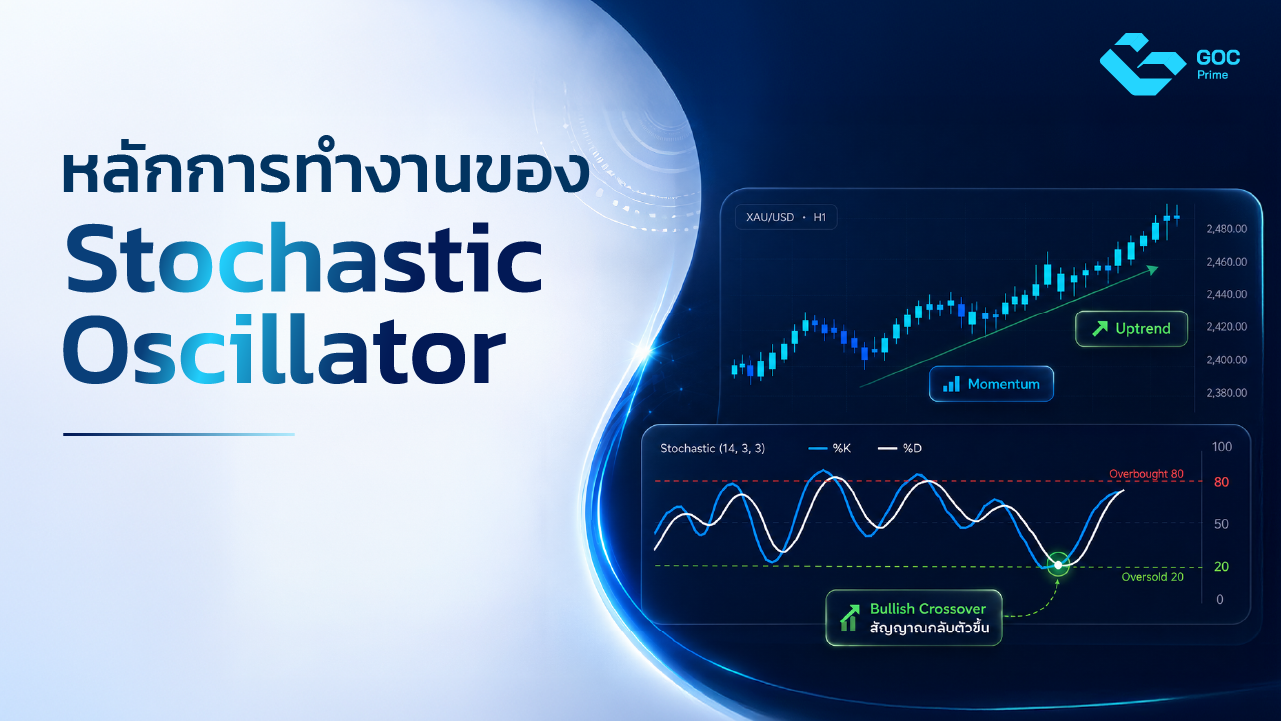 GOC Prime

หลักการทำงานของ
Stochastic Oscillator

XAU/USD • H1

2,480.00
2,460.00
2,440.00
2,420.00
2,400.00
2,380.00

Uptrend

Momentum

Stochastic (14, 3, 3)
%K
%D

100
Overbought 80
80
50
20
Oversold 20
0

Bullish Crossover
สัญญาณกลับตัวขึ้น